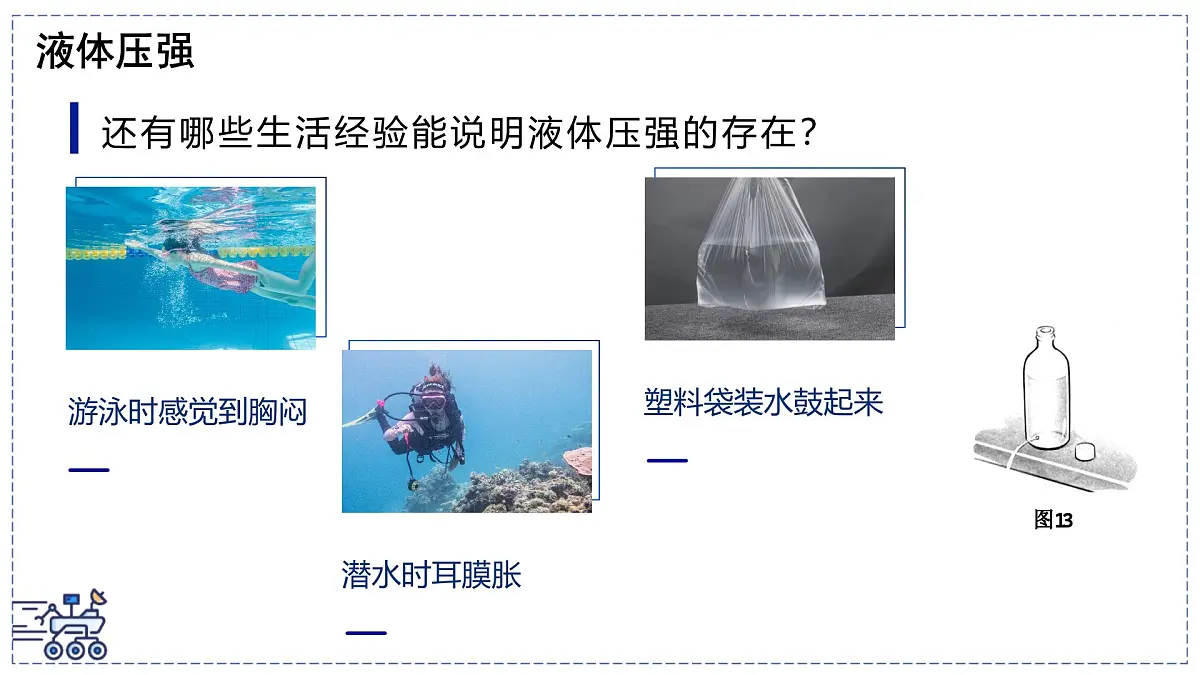 液体压强

还有哪些生活经验能说明液体压强的存在？

游泳时感觉到胸闷

潜水时耳膜胀

塑料袋装水鼓起来

图13